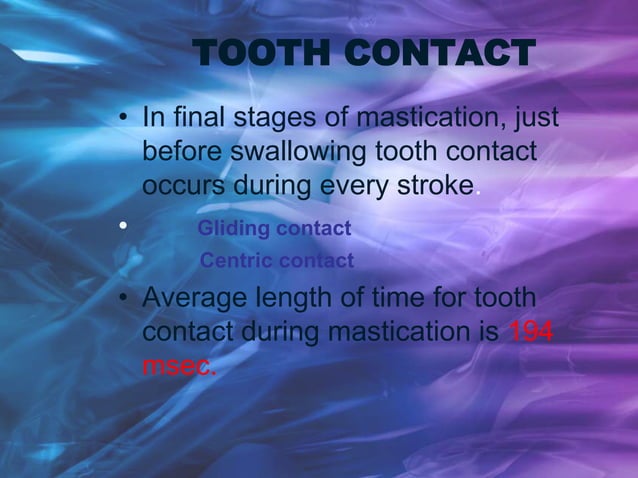 TOOTH CONTACT

• In final stages of mastication, just before swallowing tooth contact occurs during every stroke.

• Gliding contact
Centric contact

• Average length of time for tooth contact during mastication is 194 msec.